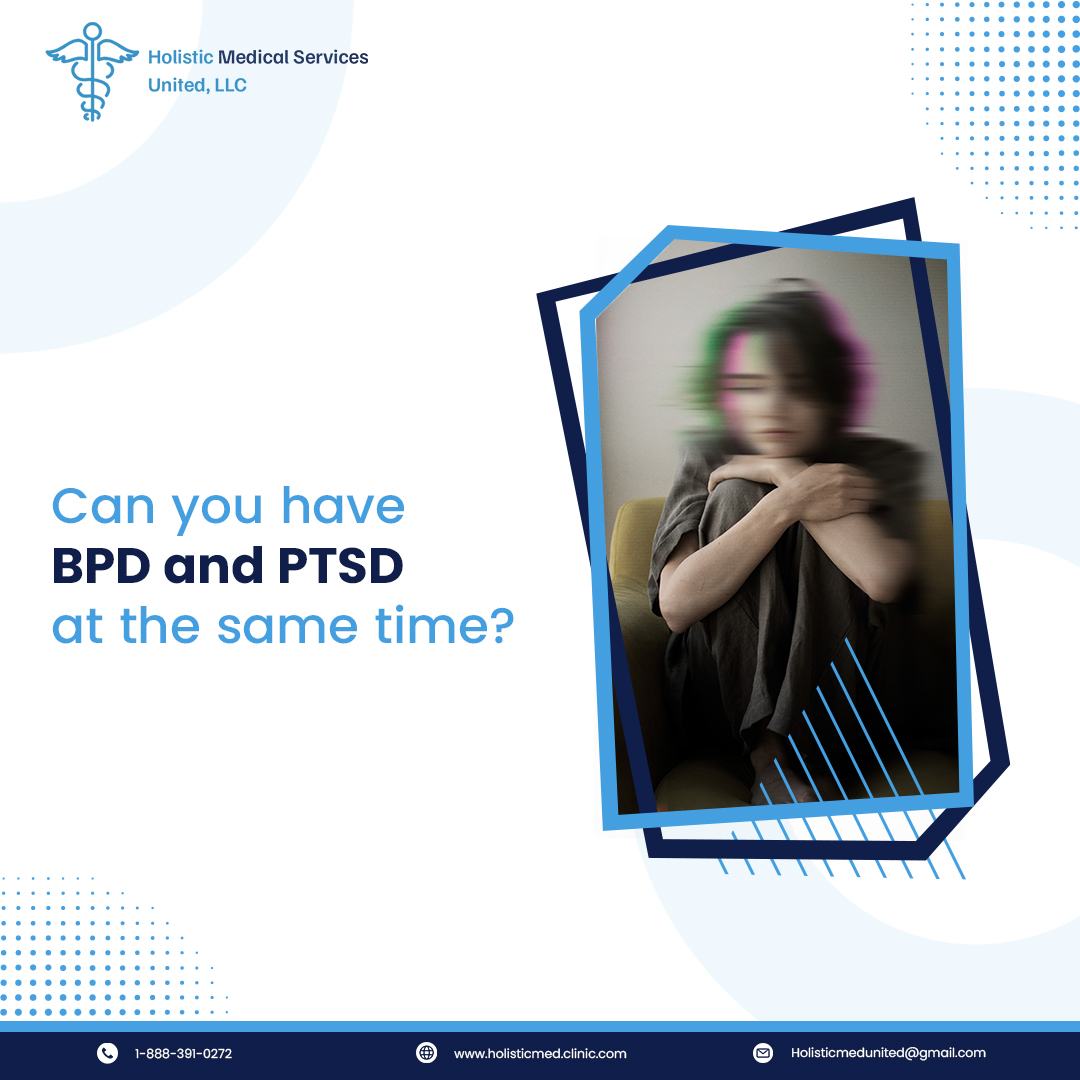 Holistic Medical Services United, LLC

Can you have BPD and PTSD at the same time?

1-888-391-0272 www.holisticmed.clinic.com Holisticmedunited@gmail.com